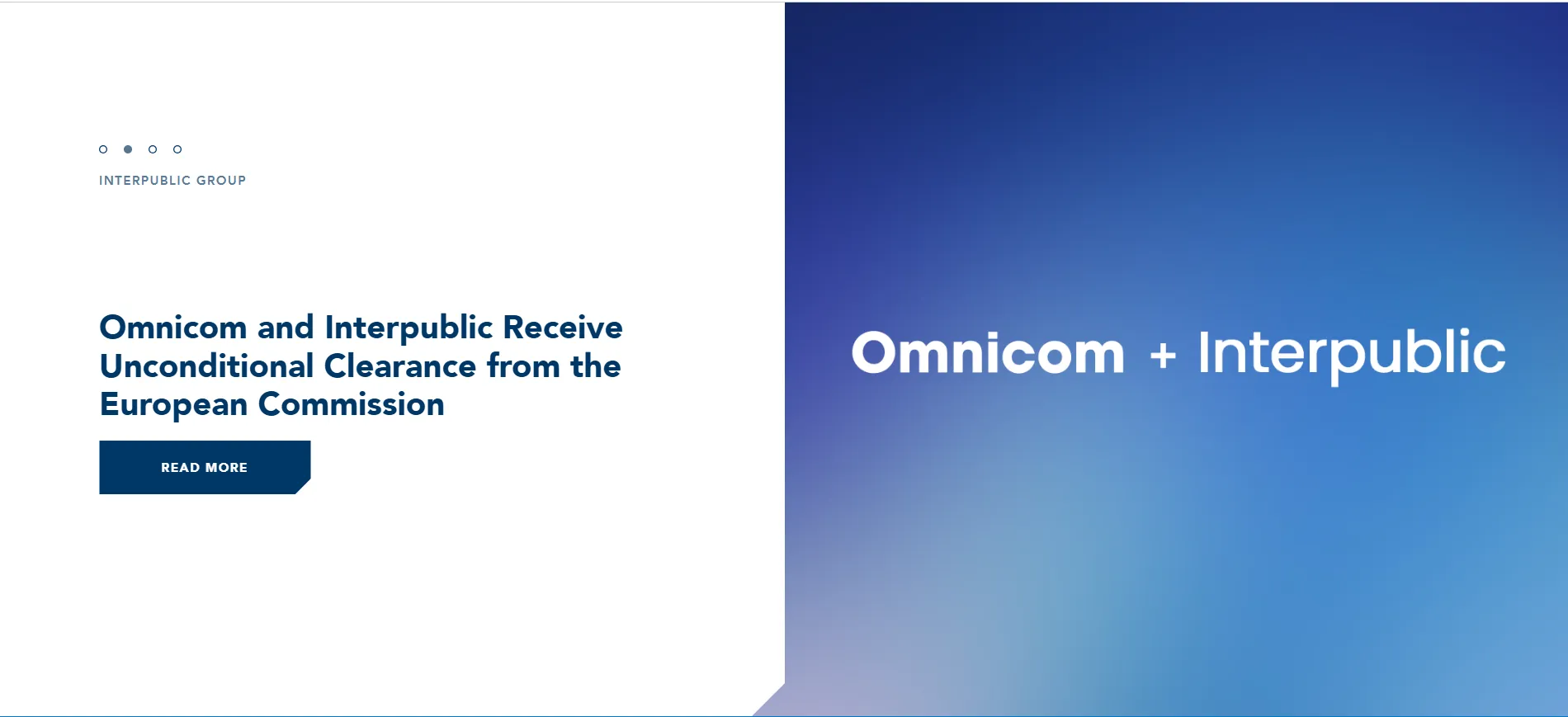 INTERPUBLIC GROUP

Omnicom and Interpublic Receive Unconditional Clearance from the European Commission

READ MORE

Omnicom + Interpublic